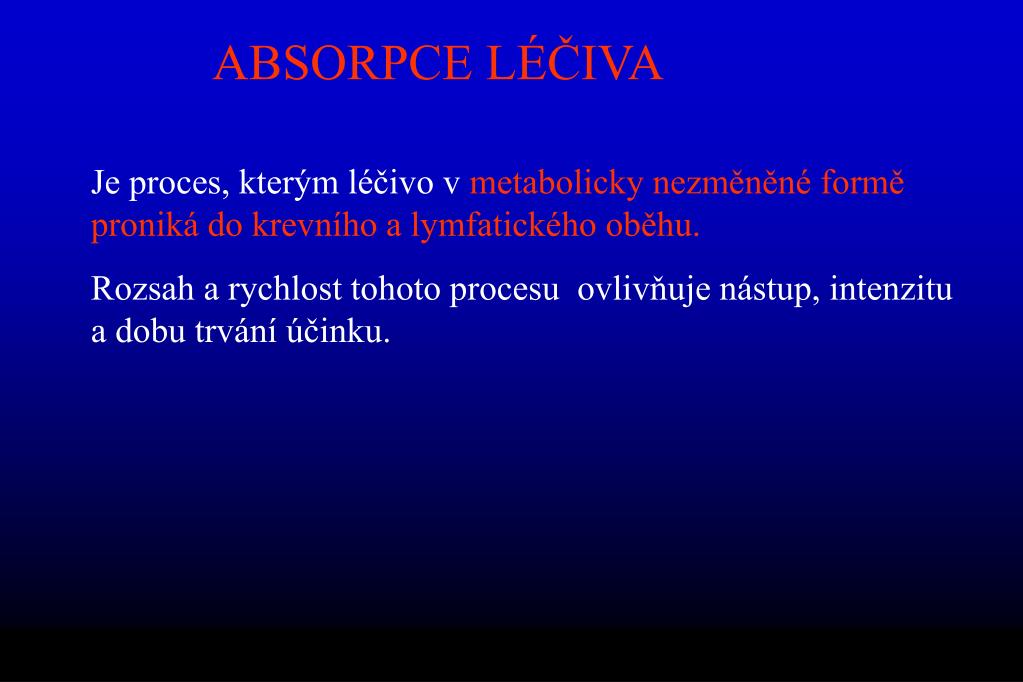 ABSORPCE LÉČIVA

Je proces, kterým léčivo v metabolicky nezměněné formě proniká do krevního a lymfatického oběhu.

Rozsah a rychlost tohoto procesu ovlivňuje nástup, intenzitu a dobu trvání účinku.